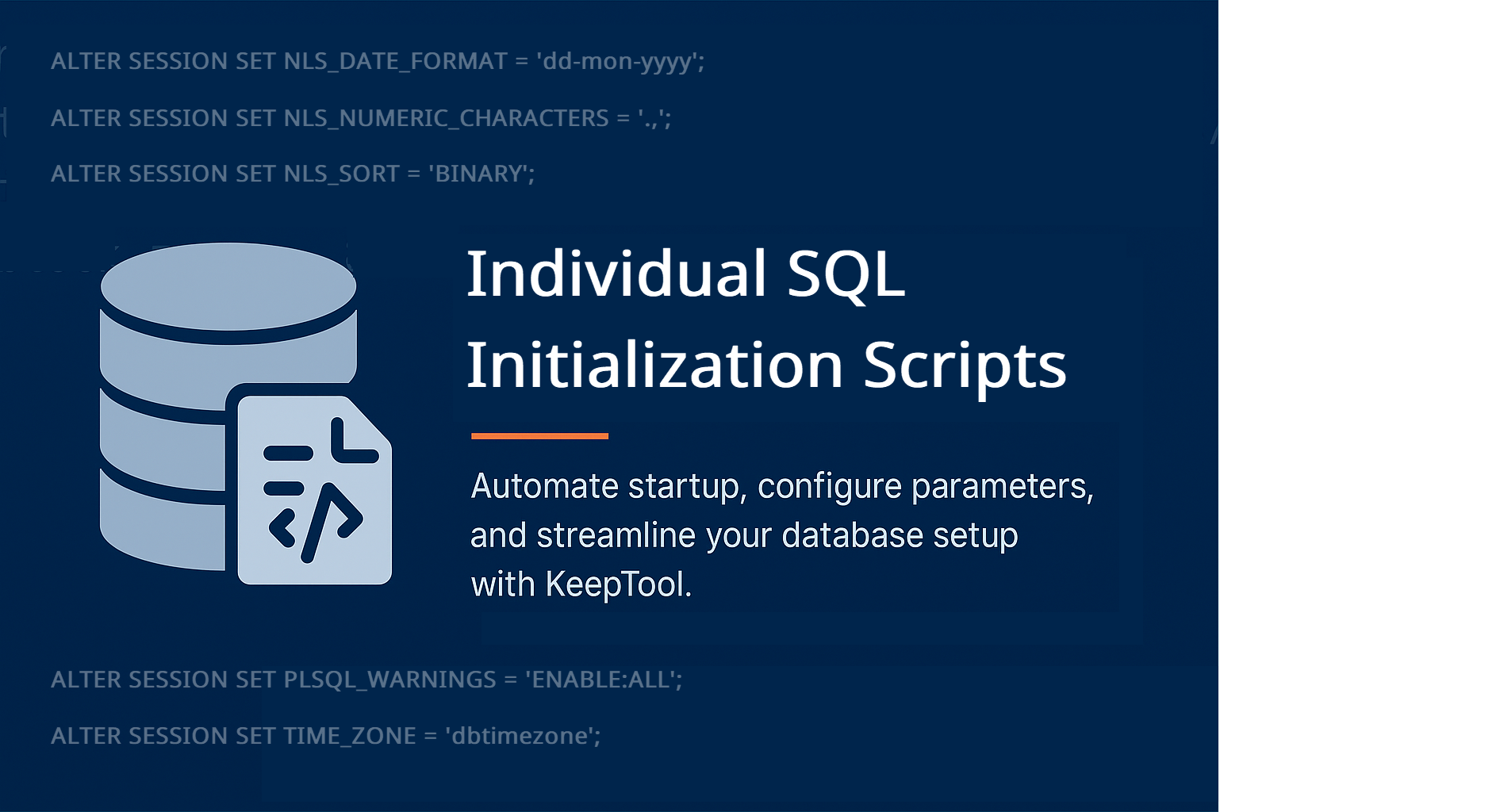 ALTER SESSION SET NLS_DATE_FORMAT = 'dd-mon-yyyy';

ALTER SESSION SET NLS_NUMERIC_CHARACTERS = '.,';

ALTER SESSION SET NLS_SORT = 'BINARY';

Individual SQL Initialization Scripts

Automate startup, configure parameters, and streamline your database setup with KeepTool.

ALTER SESSION SET PLSQL_WARNINGS = 'ENABLE:ALL';

ALTER SESSION SET TIME_ZONE = 'dbtimezone';